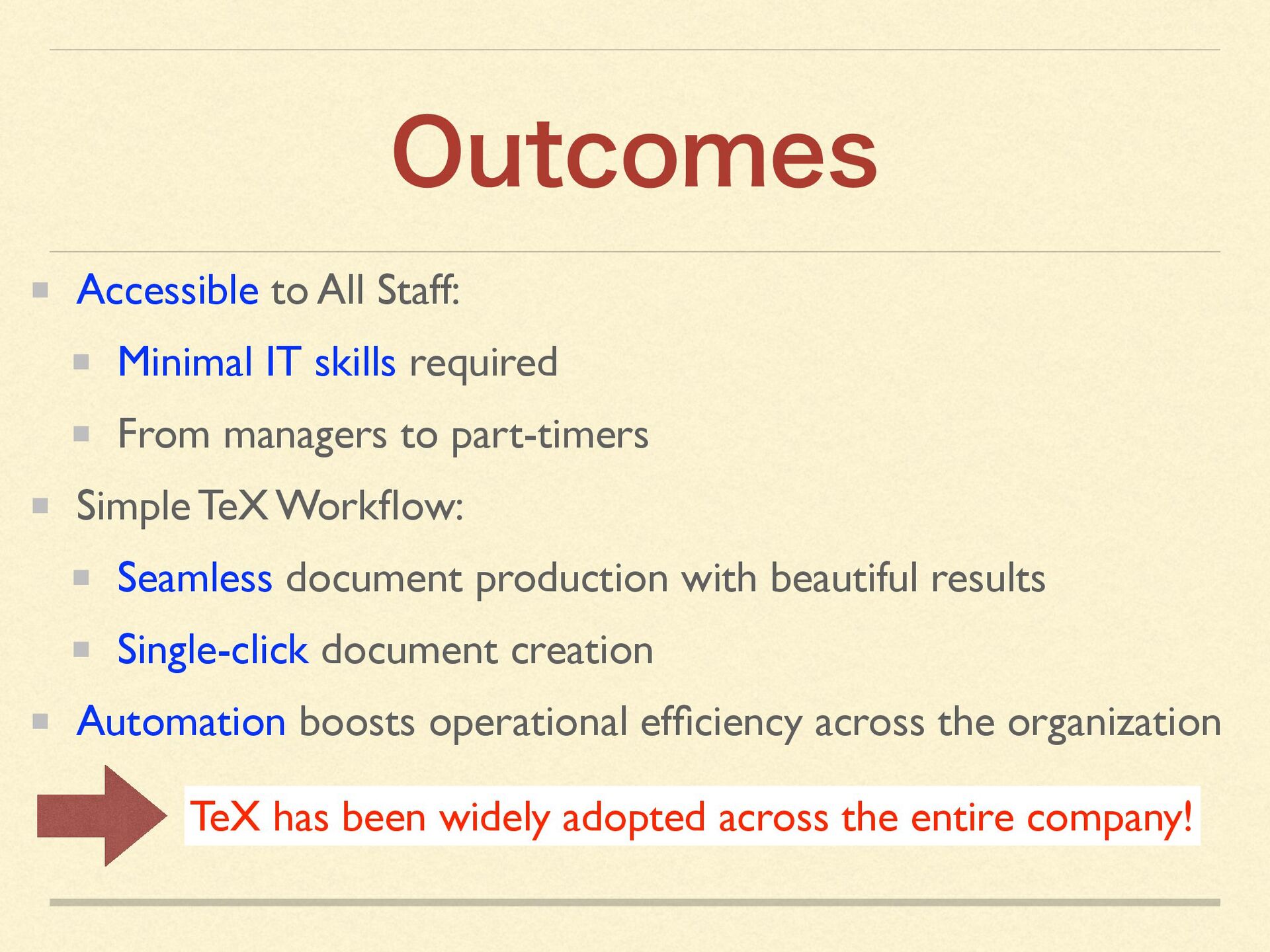 Outcomes

Accessible to All Staff:

Minimal IT skills required

From managers to part-timers

Simple TeX Workflow:

Seamless document production with beautiful results

Single-click document creation

Automation boosts operational efficiency across the organization

TeX has been widely adopted across the entire company!